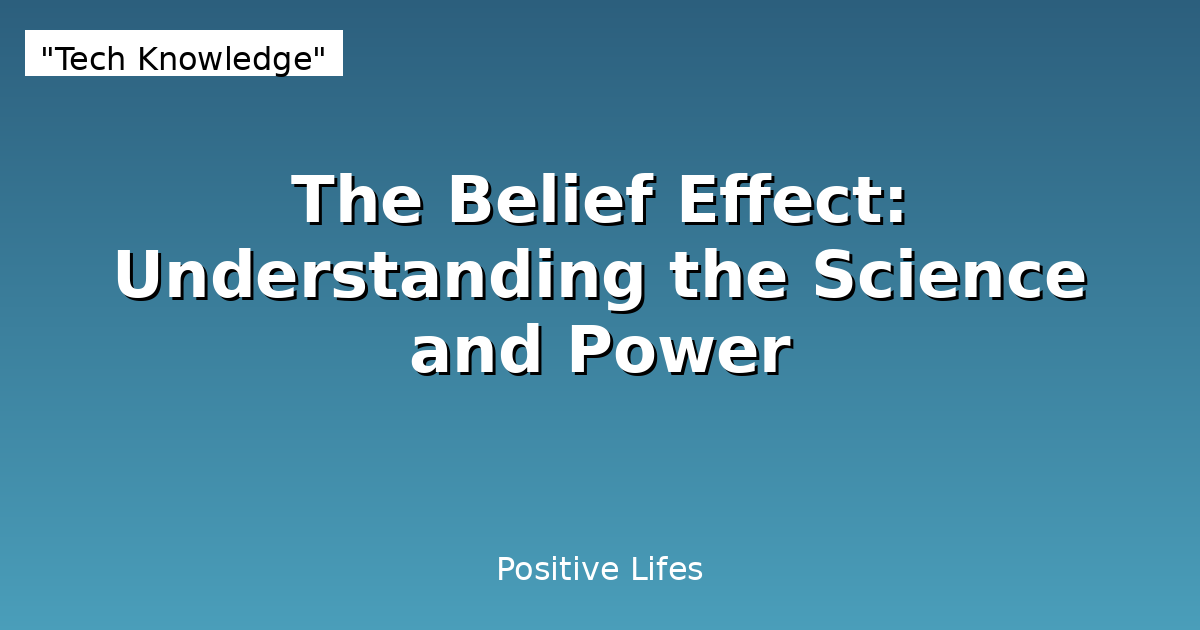 "Tech Knowledge"

The Belief Effect: Understanding the Science and Power

Positive Lifes